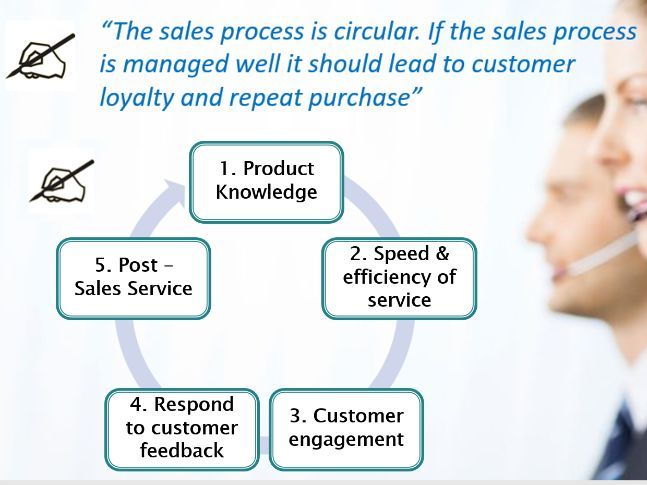 “The sales process is circular. If the sales process is managed well it should lead to customer loyalty and repeat purchase”

1. Product Knowledge

2. Speed & efficiency of service

3. Customer engagement

4. Respond to customer feedback

5. Post – Sales Service